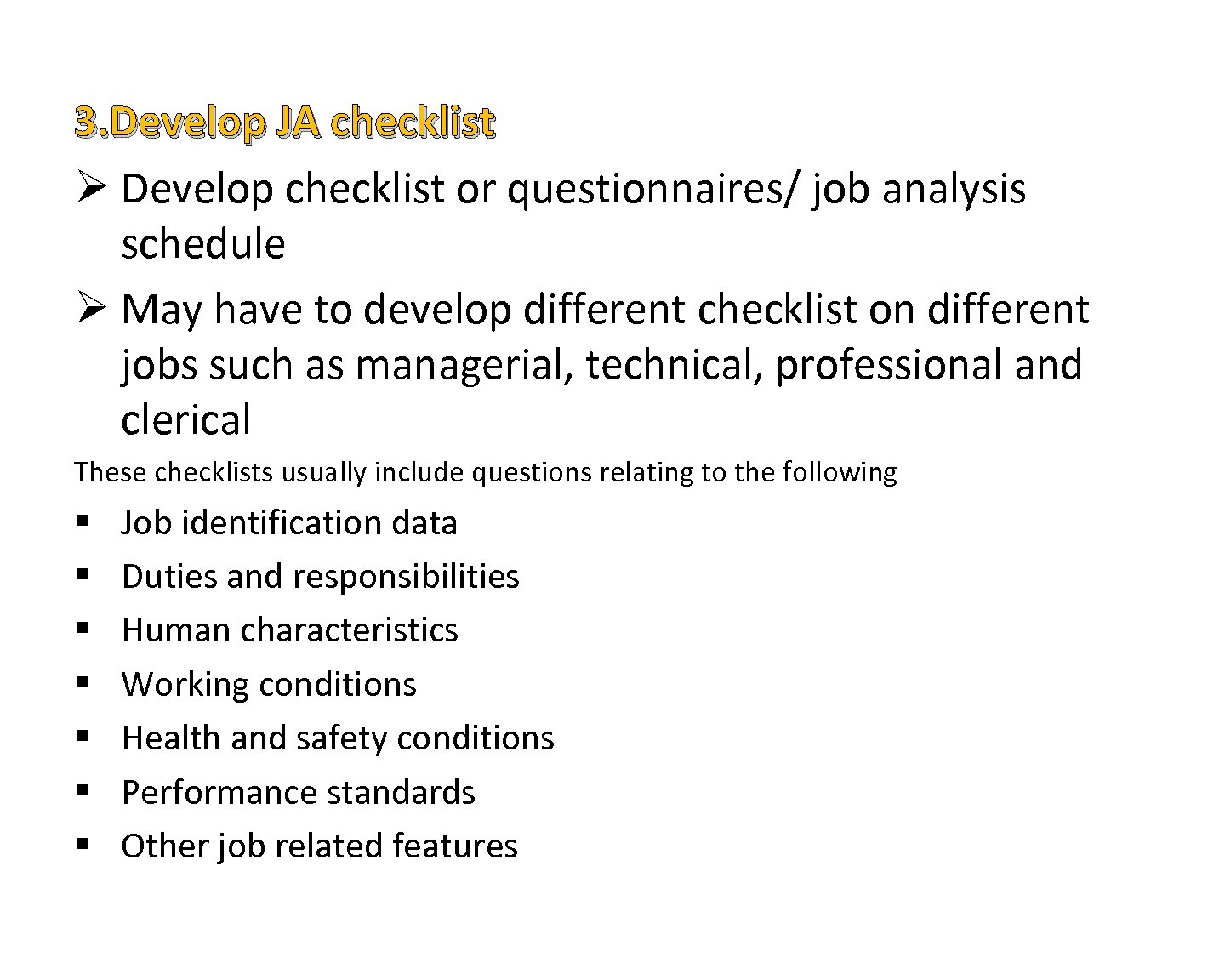 3.Develop JA checklist

➢ Develop checklist or questionnaires/ job analysis schedule

➢ May have to develop different checklist on different jobs such as managerial, technical, professional and clerical

These checklists usually include questions relating to the following

▪ Job identification data
▪ Duties and responsibilities
▪ Human characteristics
▪ Working conditions
▪ Health and safety conditions
▪ Performance standards
▪ Other job related features